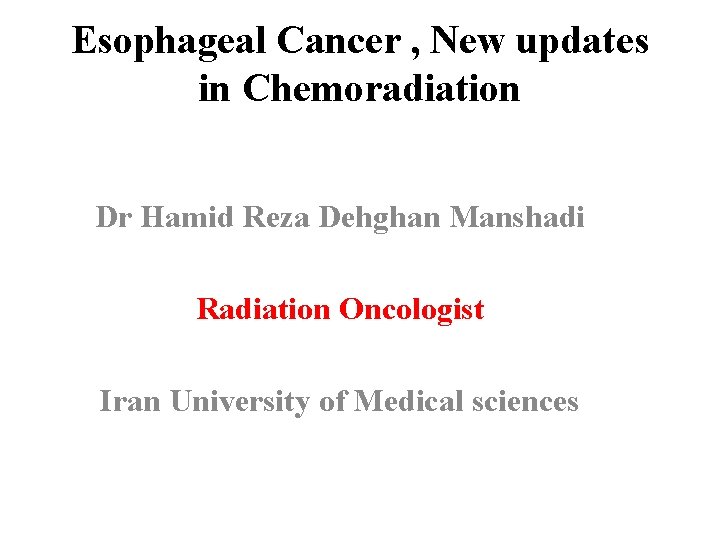 Esophageal Cancer , New updates in Chemoradiation

Dr Hamid Reza Dehghan Manshadi

Radiation Oncologist

Iran University of Medical sciences